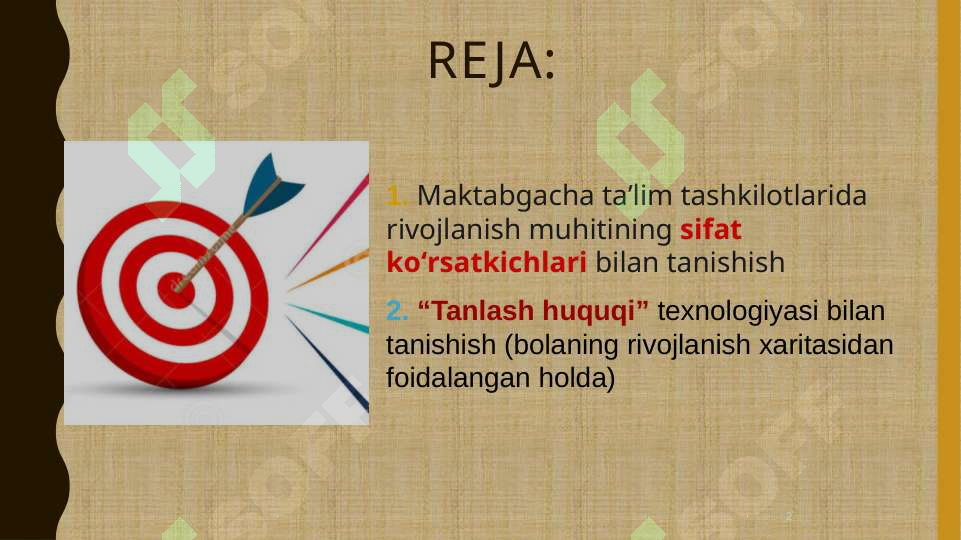 REJA:

1. Maktabgacha ta’lim tashkilotlarida rivojlanish muhitining sifat ko‘rsatkichlari bilan tanishish

2. “Tanlash huquqi” texnologiyasi bilan tanishish (bolaning rivojlanish xaritasidan foidalangan holda)

2